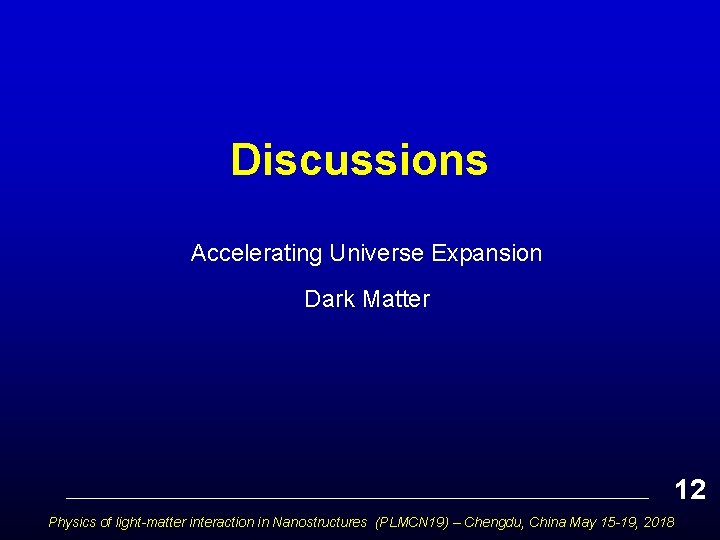 Discussions

Accelerating Universe Expansion

Dark Matter

12

Physics of light-matter interaction in Nanostructures (PLMCN19) – Chengdu, China May 15-19, 2018